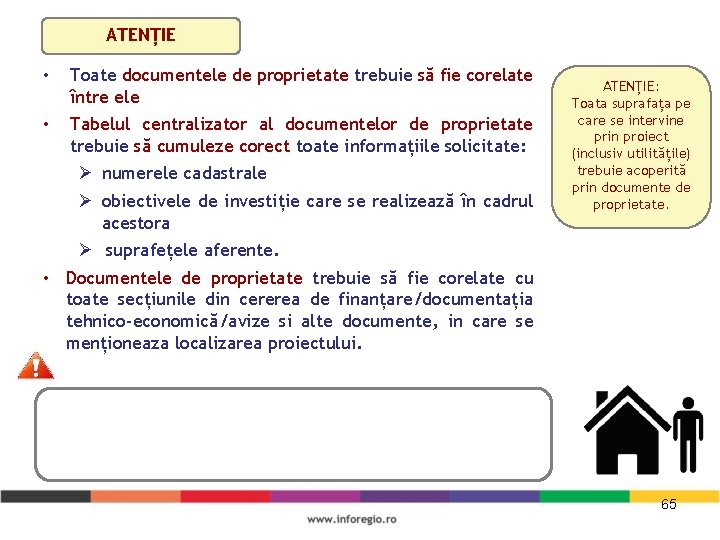 ATENȚIE

• Toate documentele de proprietate trebuie să fie corelate între ele
• Tabelul centralizator al documentelor de proprietate trebuie să cumuleze corect toate informațiile solicitate:
➢ numerele cadastrale
➢ obiectivele de investiție care se realizează în cadrul acestora
➢ suprafețele aferente.
• Documentele de proprietate trebuie să fie corelate cu toate secțiunile din cererea de finanțare/documentația tehnico-economică/avize si alte documente, in care se menționeaza localizarea proiectului.

ATENȚIE:
Toata suprafața pe care se intervine prin proiect (inclusiv utilitățile) trebuie acoperită prin documente de proprietate.

65

www.inforegio.ro